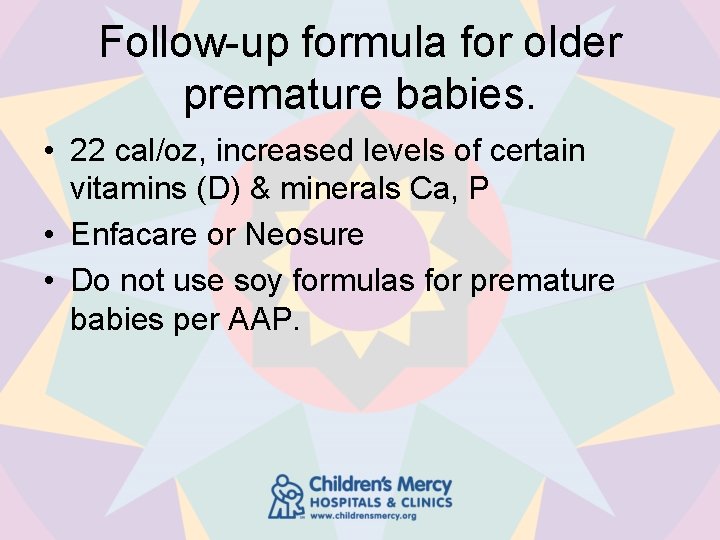 Follow-up formula for older premature babies.

• 22 cal/oz, increased levels of certain vitamins (D) & minerals Ca, P
• Enfacare or Neosure
• Do not use soy formulas for premature babies per AAP.

Children's Mercy
HOSPITALS & CLINICS
www.childrensmercy.org